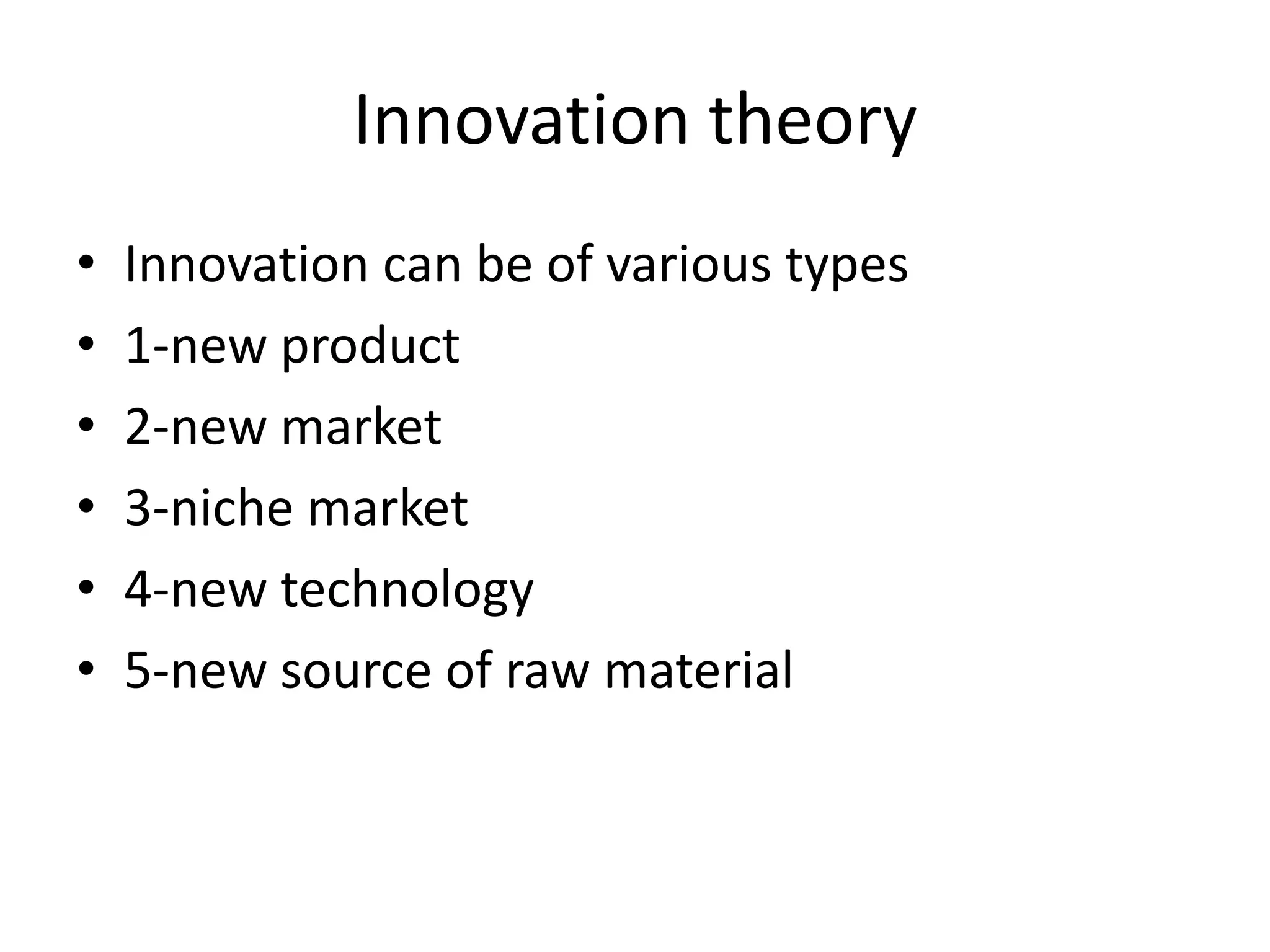 Innovation theory

• Innovation can be of various types
• 1-new product
• 2-new market
• 3-niche market
• 4-new technology
• 5-new source of raw material